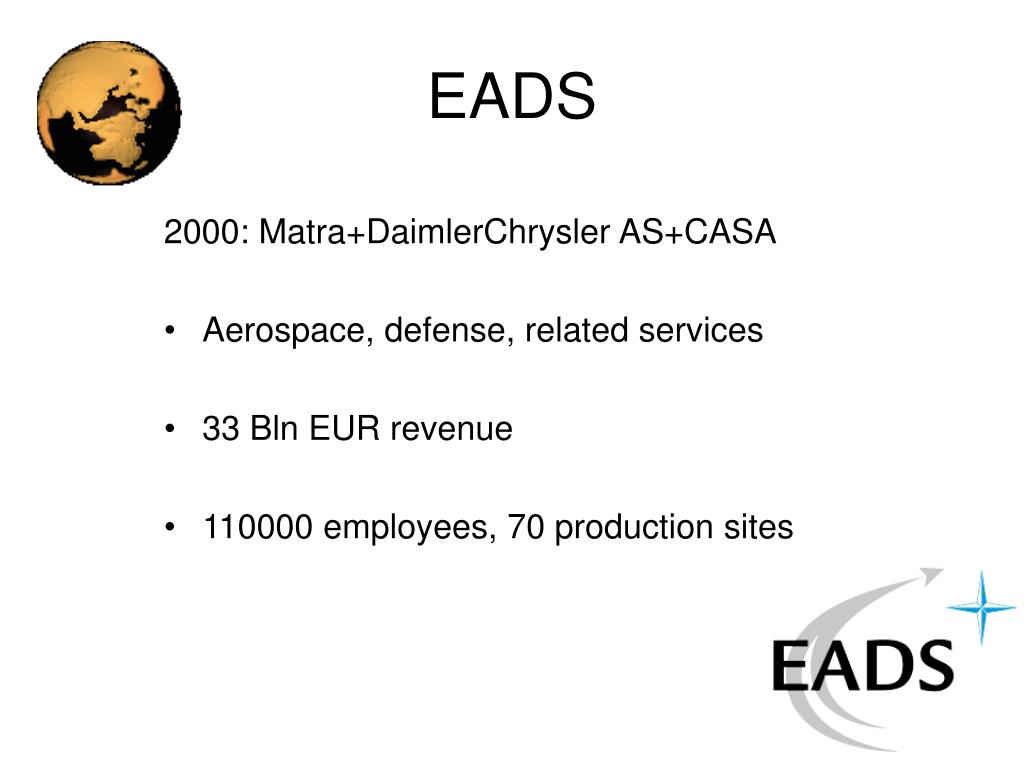 EADS

2000: Matra+DaimlerChrysler AS+CASA

• Aerospace, defense, related services

• 33 Bln EUR revenue

• 110000 employees, 70 production sites

EADS